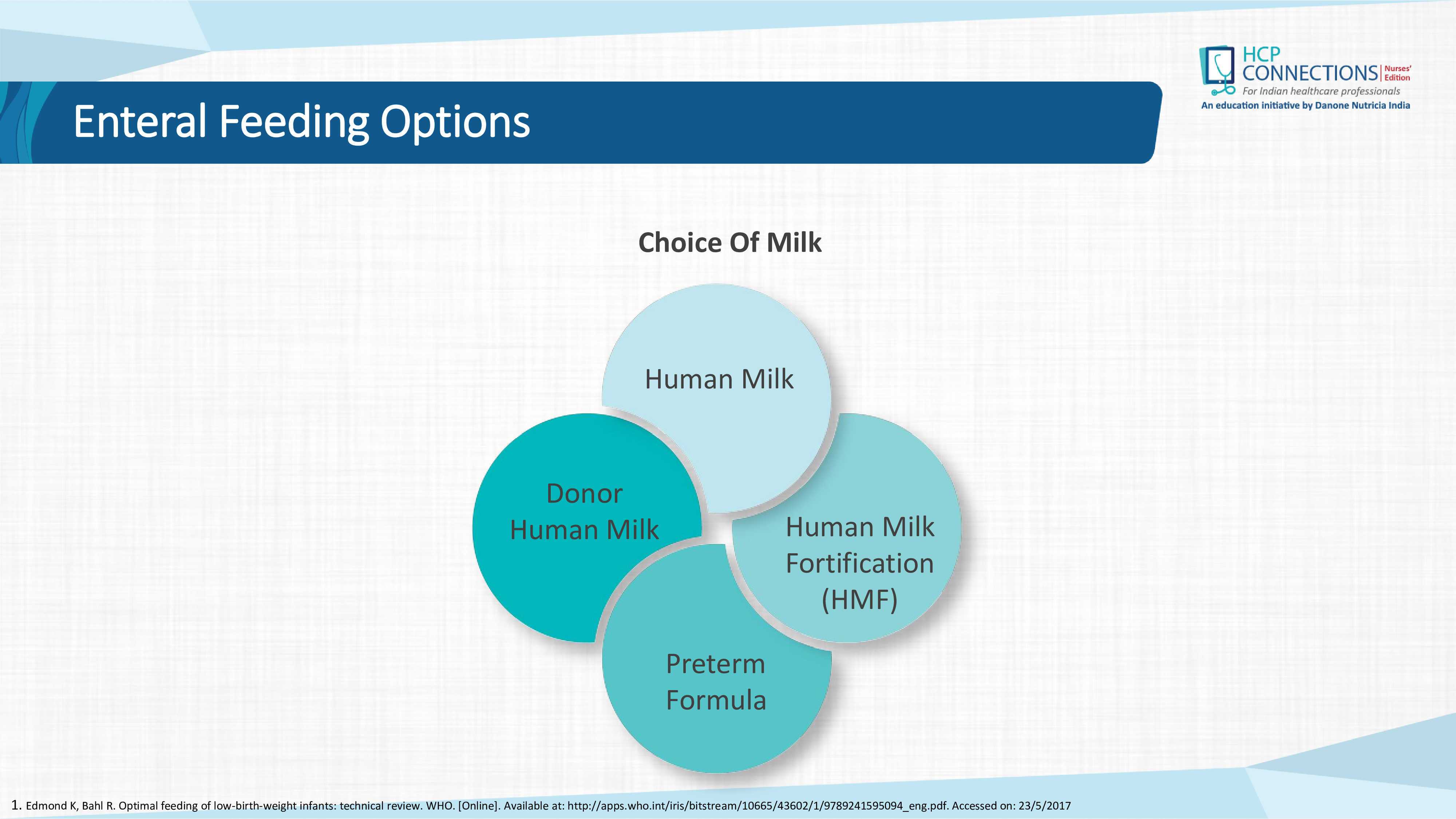 Enteral Feeding Options

HCP CONNECTIONS Nurses' Edition
For Indian healthcare professionals
An education initiative by Danone Nutricia India

Choice Of Milk

Human Milk

Donor Human Milk

Human Milk Fortification (HMF)

Preterm Formula

1. Edmond K, Bahl R. Optimal feeding of low-birth-weight infants: technical review. WHO. [Online]. Available at: http://apps.who.int/iris/bitstream/10665/43602/1/9789241595094_eng.pdf. Accessed on: 23/5/2017